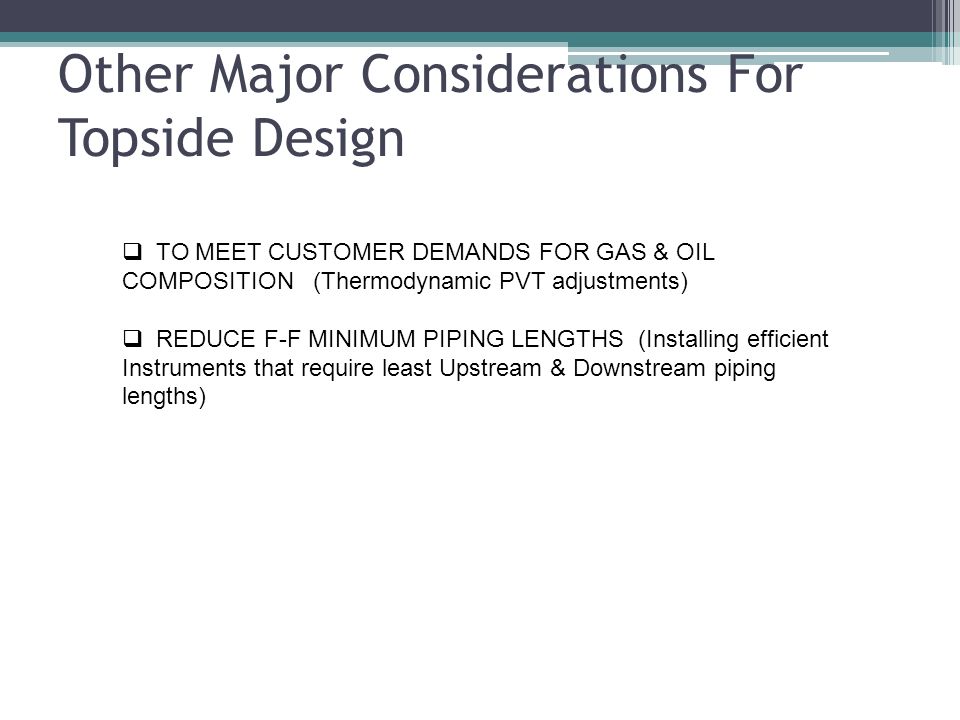 Other Major Considerations For Topside Design

❑ TO MEET CUSTOMER DEMANDS FOR GAS & OIL COMPOSITION (Thermodynamic PVT adjustments)

❑ REDUCE F-F MINIMUM PIPING LENGTHS (Installing efficient Instruments that require least Upstream & Downstream piping lengths)